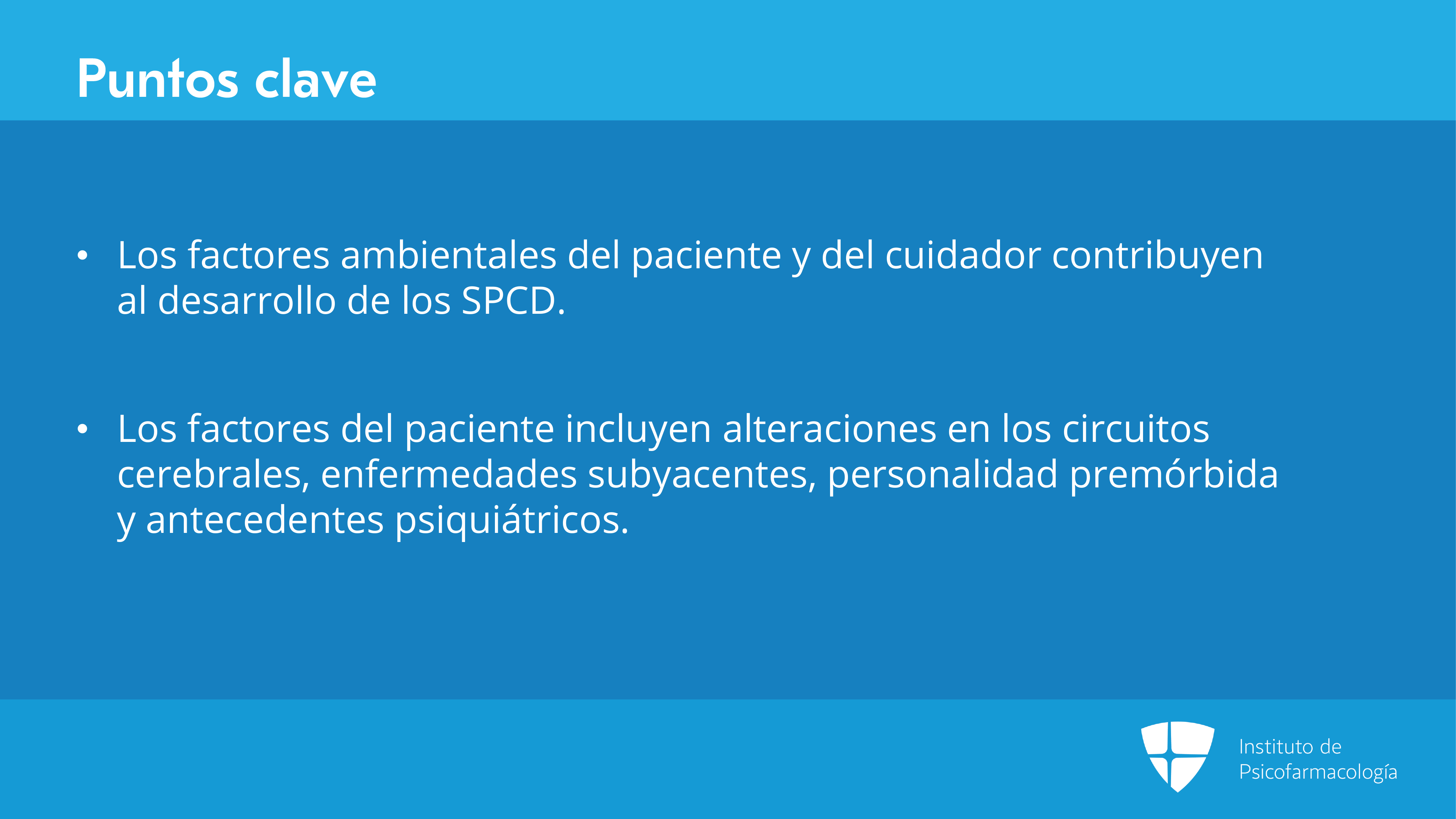 Puntos clave

• Los factores ambientales del paciente y del cuidador contribuyen al desarrollo de los SPCD.

• Los factores del paciente incluyen alteraciones en los circuitos cerebrales, enfermedades subyacentes, personalidad premórbida y antecedentes psiquiátricos.

Instituto de Psicofarmacología